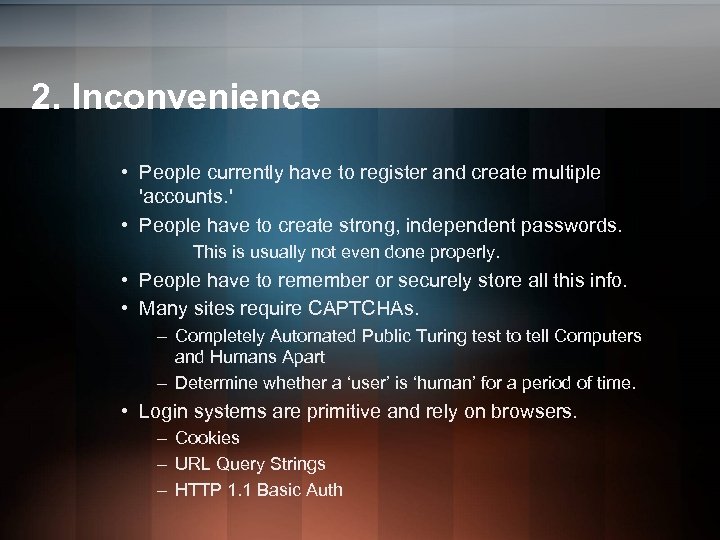 2. Inconvenience

• People currently have to register and create multiple 'accounts.'

• People have to create strong, independent passwords.

This is usually not even done properly.

• People have to remember or securely store all this info.

• Many sites require CAPTCHAs.

– Completely Automated Public Turing test to tell Computers and Humans Apart

– Determine whether a ‘user’ is ‘human’ for a period of time.

• Login systems are primitive and rely on browsers.

– Cookies

– URL Query Strings

– HTTP 1.1 Basic Auth